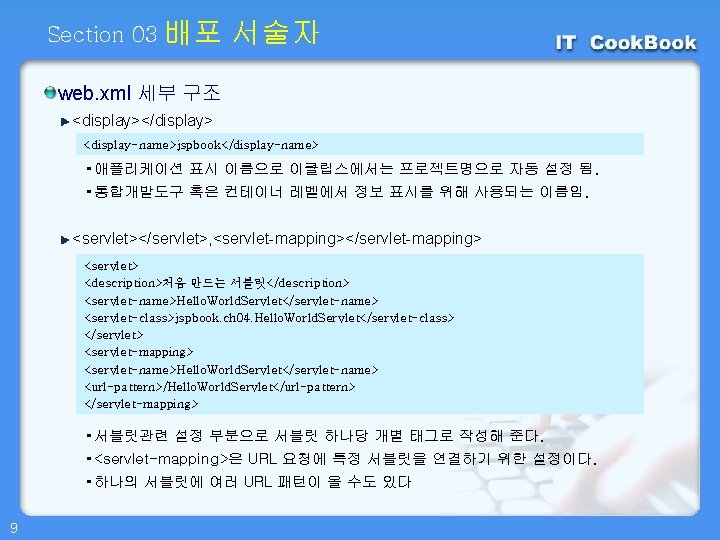 Section 03 배포 서술자

IT CookBook

web.xml 세부 구조

<display></display>

<display-name>jspbook</display-name>

▪애플리케이션 표시 이름으로 이클립스에서는 프로젝트명으로 자동 설정 됨.
▪통합개발도구 혹은 컨테이너 레벨에서 정보 표시를 위해 사용되는 이름임.

<servlet></servlet>,<servlet-mapping></servlet-mapping>

<servlet>
<description>처음 만드는 서블릿</description>
<servlet-name>HelloWorldServlet</servlet-name>
<servlet-class>jspbook.ch04.HelloWorldServlet</servlet-class>
</servlet>
<servlet-mapping>
<servlet-name>HelloWorldServlet</servlet-name>
<url-pattern>/HelloWorldServlet</url-pattern>
</servlet-mapping>

▪서블릿관련 설정 부분으로 서블릿 하나당 개별 태그로 작성해 준다.
▪<servlet-mapping>은 URL 요청에 특정 서블릿을 연결하기 위한 설정이다.
▪하나의 서블릿에 여러 URL 패턴이 올 수도 있다

9